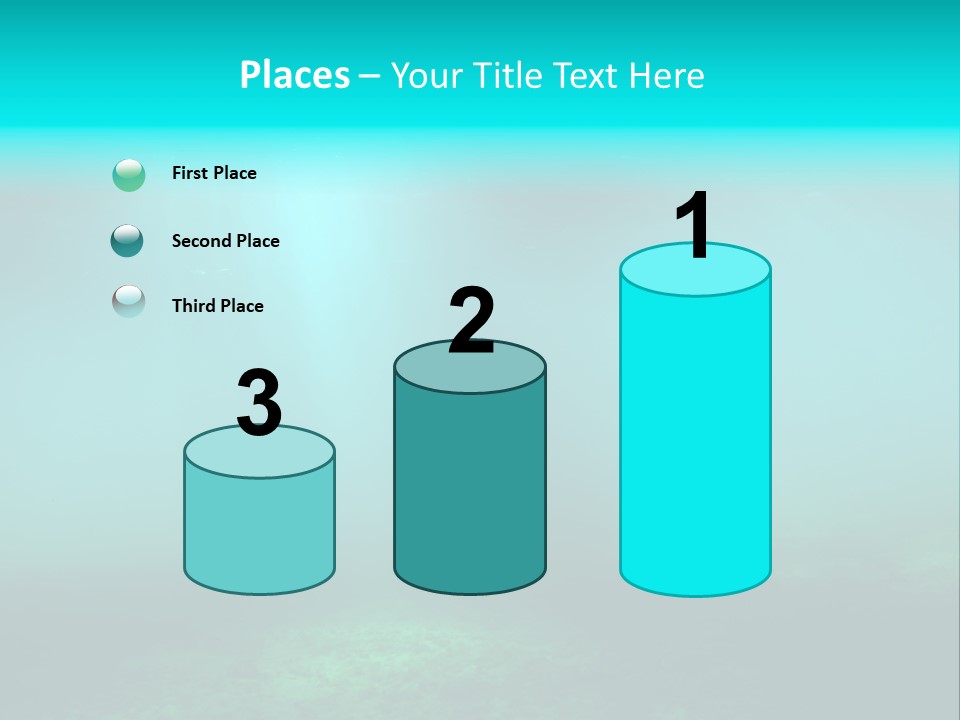 Places – Your Title Text Here

First Place

Second Place

Third Place

3

2

1